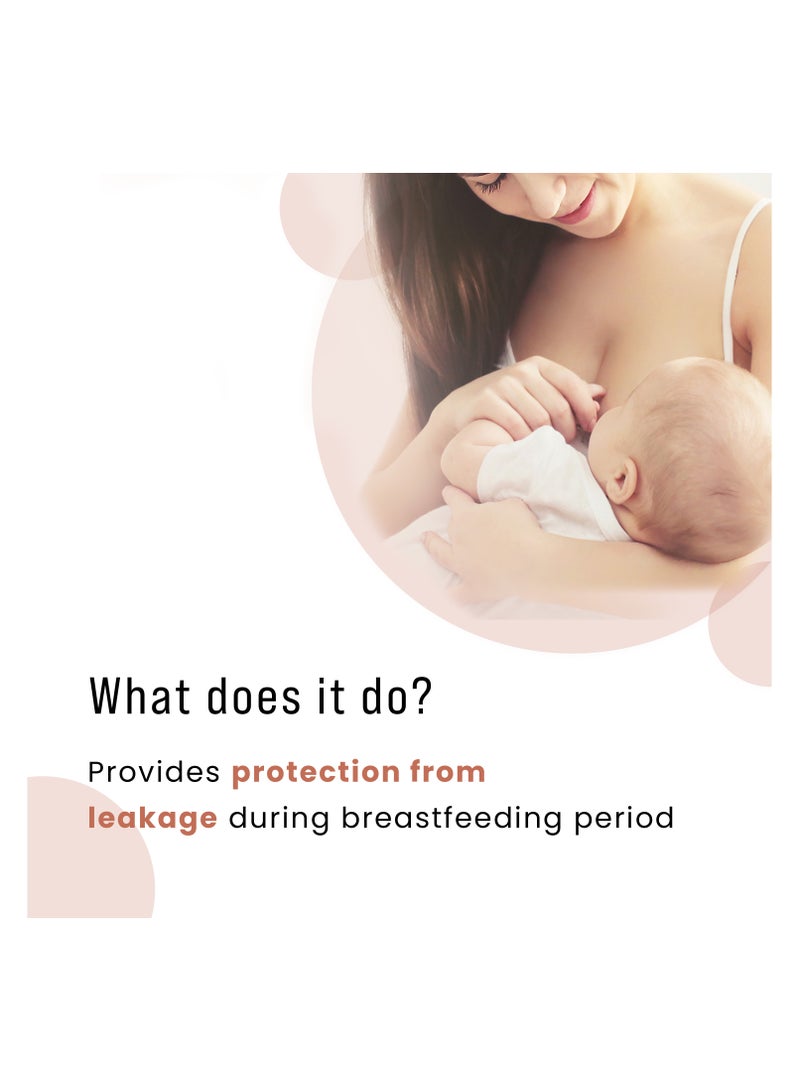 What does it do?

Provides protection from leakage during breastfeeding period